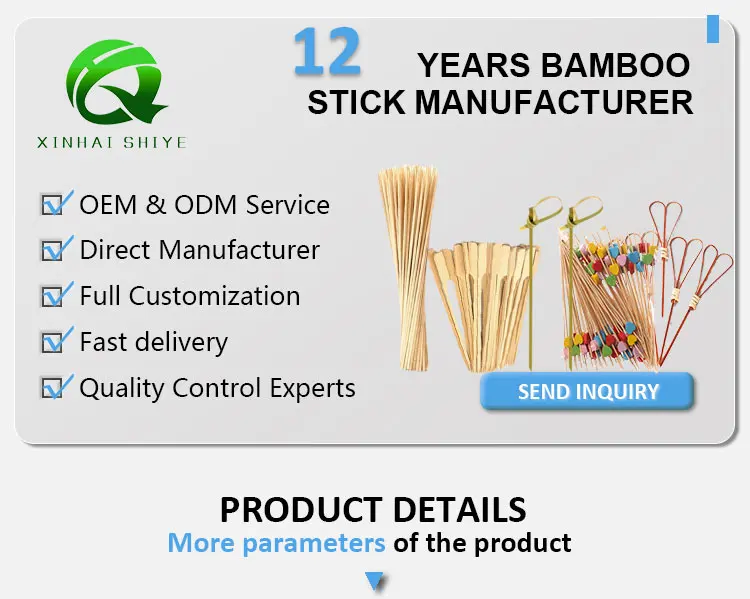 XINHAI SHIYE

12 YEARS BAMBOO STICK MANUFACTURER

OEM & ODM Service
Direct Manufacturer
Full Customization
Fast delivery
Quality Control Experts

SEND INQUIRY

PRODUCT DETAILS
More parameters of the product